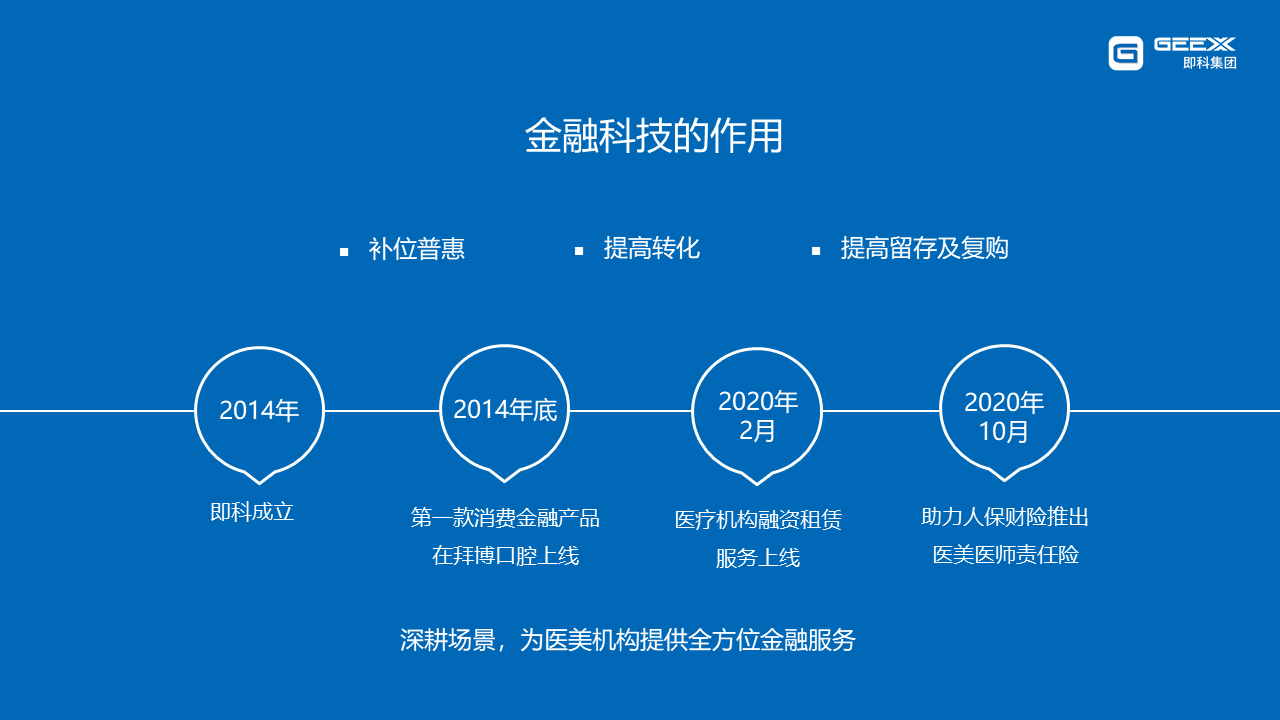 GEEX
即科集团

金融科技的作用

▪ 补位普惠 ▪ 提高转化 ▪ 提高留存及复购

2014年

即科成立

2014年底

第一款消费金融产品
在拜博口腔上线

2020年
2月

医疗机构融资租赁
服务上线

2020年
10月

助力人保财险推出
医美医师责任险

深耕场景，为医美机构提供全方位金融服务